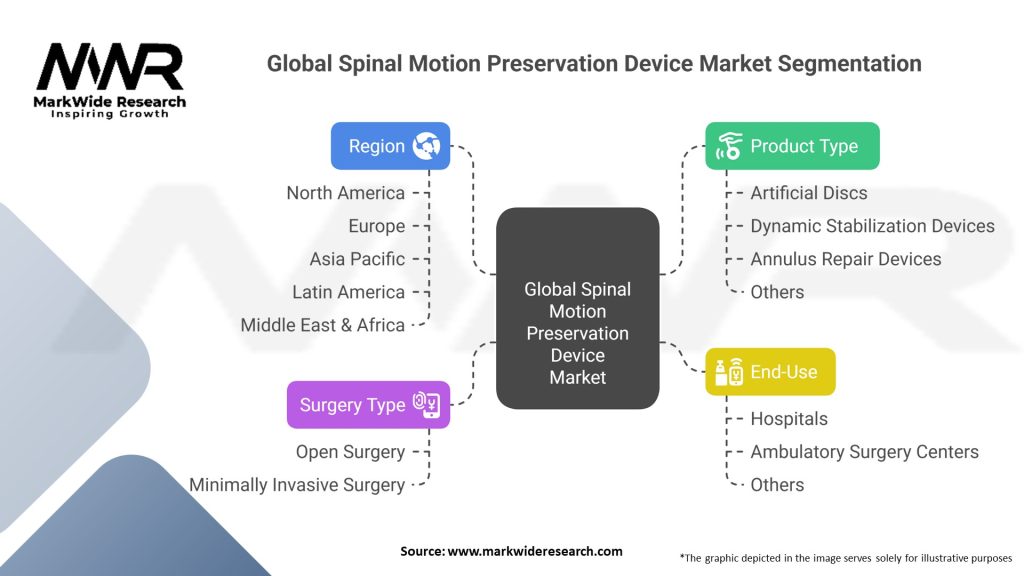 MWR
MarkWide Research
Inspiring Growth

Global Spinal Motion Preservation Device Market Segmentation

Region
North America
Europe
Asia Pacific
Latin America
Middle East & Africa

Surgery Type
Open Surgery
Minimally Invasive Surgery

Global Spinal Motion Preservation Device Market

Product Type
Artificial Discs
Dynamic Stabilization Devices
Annulus Repair Devices
Others

End-Use
Hospitals
Ambulatory Surgery Centers
Others

Source: www.markwideresearch.com

*The graphic depicted in the image serves solely for illustrative purposes